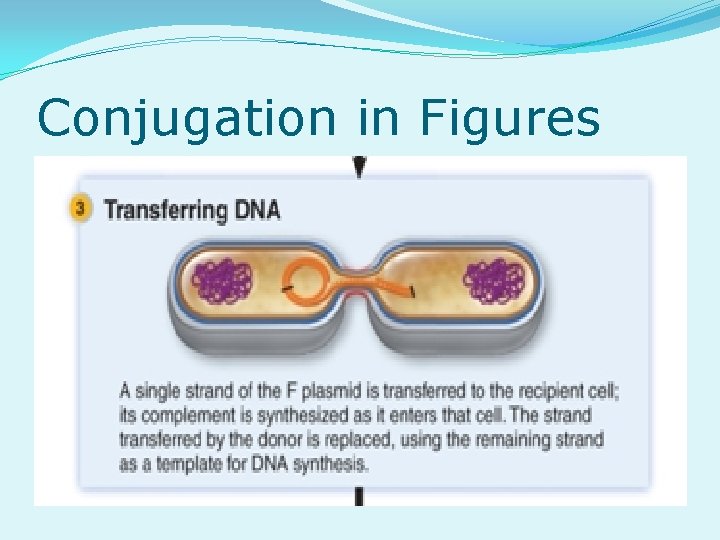 Conjugation in Figures

3 Transferring DNA

A single strand of the F plasmid is transferred to the recipient cell; its complement is synthesized as it enters that cell. The strand transferred by the donor is replaced, using the remaining strand as a template for DNA synthesis.